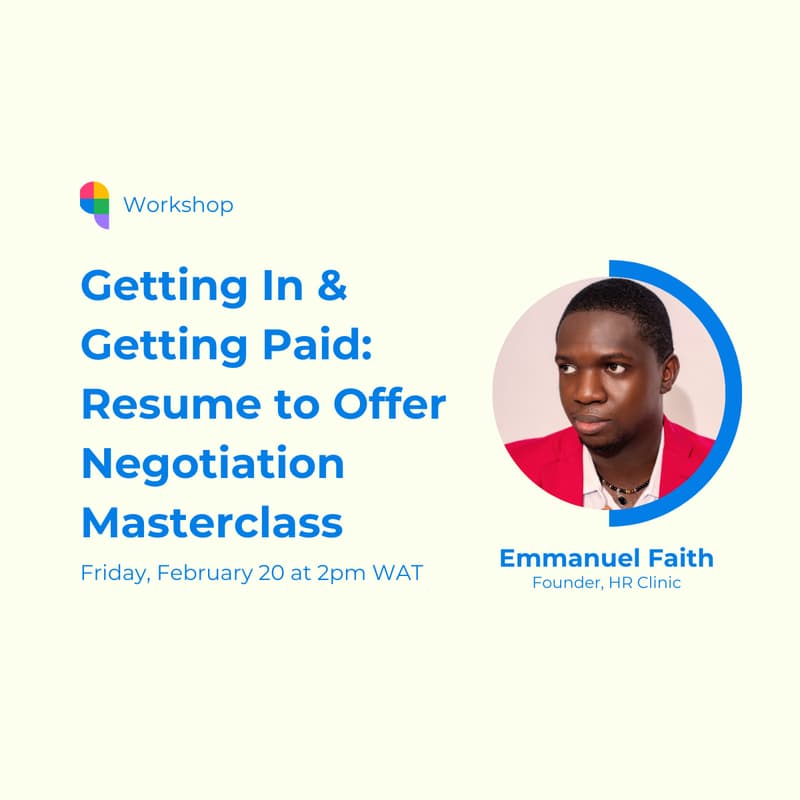 Workshop

Getting In & Getting Paid: Resume to Offer Negotiation Masterclass

Friday, February 20 at 2pm WAT

Emmanuel Faith
Founder, HR Clinic